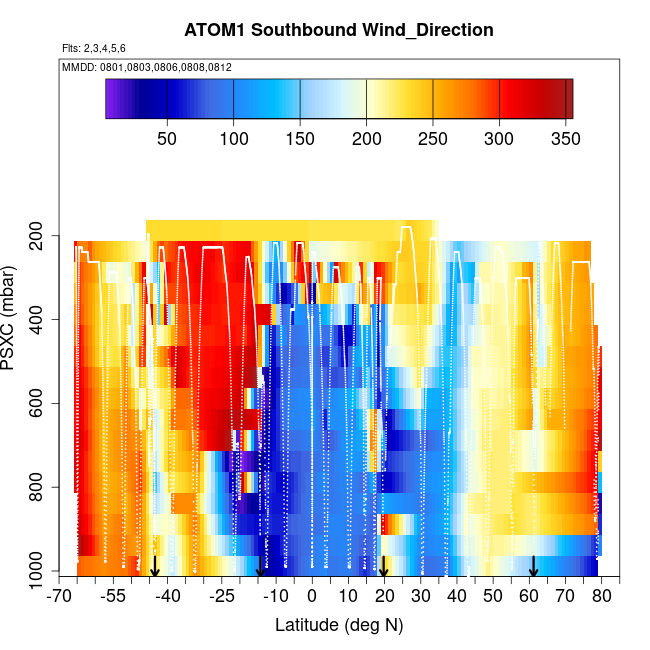 ATOM1 Southbound Wind_Direction

Flts: 2,3,4,5,6

MMDD: 0801,0803,0806,0808,0812

50 100 150 200 250 300 350

PSXC (mbar)

200
400
600
800
1000

-70 -55 -40 -25 -10 0 10 20 30 40 50 60 70 80

Latitude (deg N)